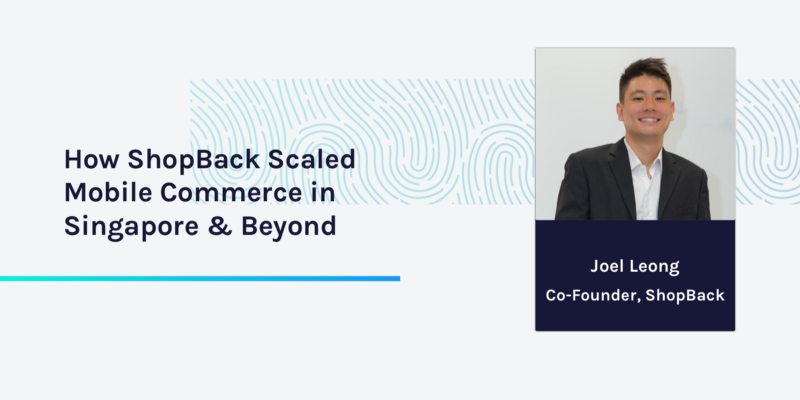 How ShopBack Scaled Mobile Commerce in Singapore & Beyond

Joel Leong
Co-Founder, ShopBack